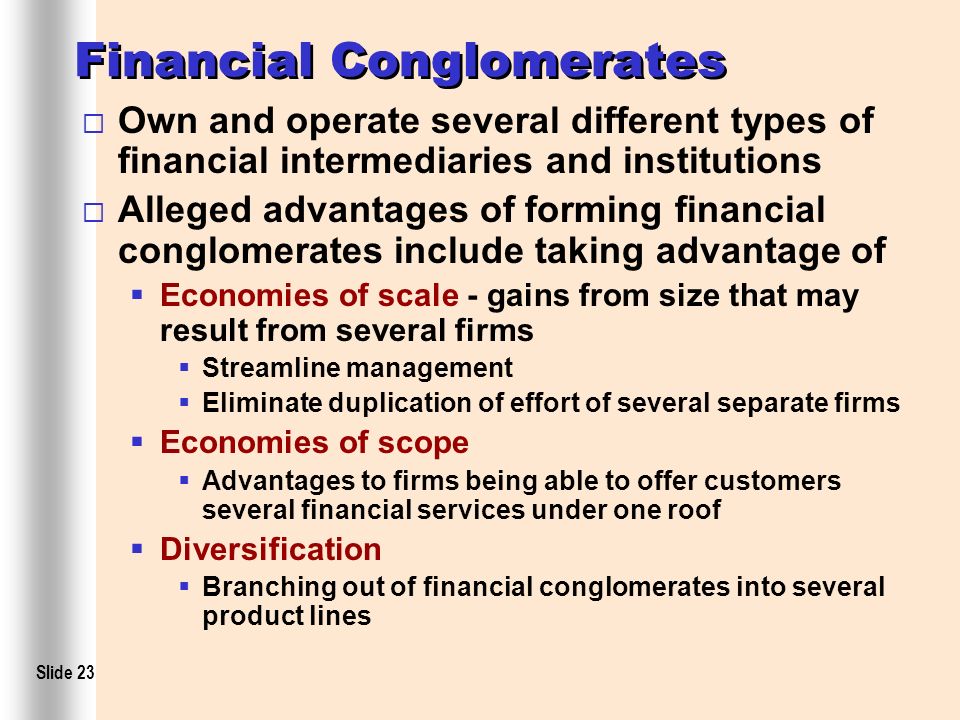 Financial Conglomerates

□ Own and operate several different types of financial intermediaries and institutions

□ Alleged advantages of forming financial conglomerates include taking advantage of

▪ Economies of scale - gains from size that may result from several firms

▪ Streamline management

▪ Eliminate duplication of effort of several separate firms

▪ Economies of scope

▪ Advantages to firms being able to offer customers several financial services under one roof

▪ Diversification

▪ Branching out of financial conglomerates into several product lines

Slide 23